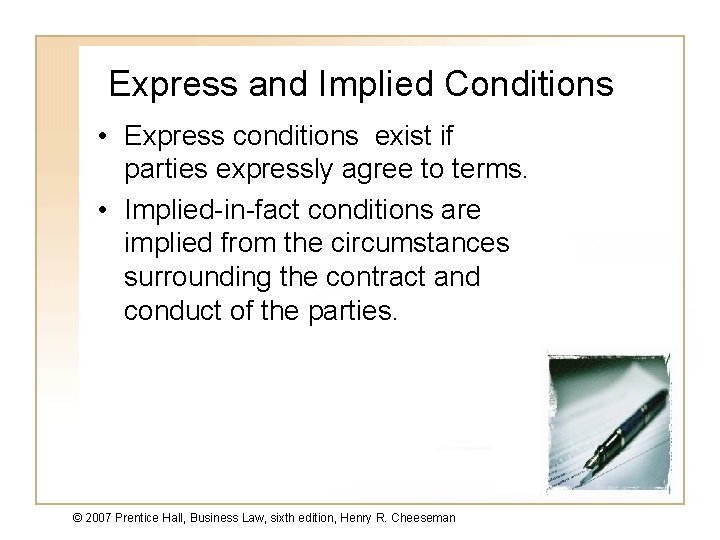 Express and Implied Conditions

• Express conditions exist if parties expressly agree to terms.

• Implied-in-fact conditions are implied from the circumstances surrounding the contract and conduct of the parties.

© 2007 Prentice Hall, Business Law, sixth edition, Henry R. Cheeseman